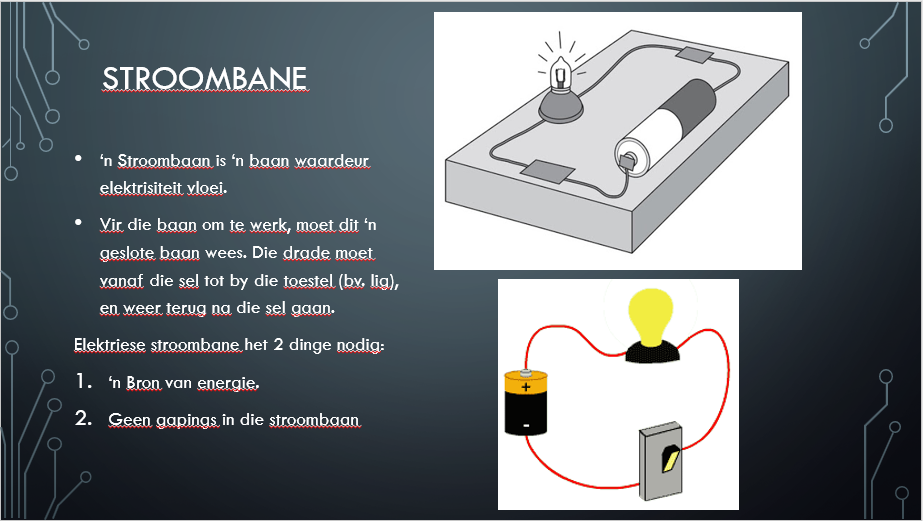 STROOMBANE

• 'n Stroombaan is 'n baan waardeur elektrisiteit vloei.

• Vir die baan om te werk, moet dit 'n geslote baan wees. Die drade moet vanaf die sel tot by die toestel (bv. lig), en weer terug na die sel gaan.

Elektriese stroombane het 2 dinge nodig:

1. 'n Bron van energie.

2. Geen gapings in die stroombaan

+

-